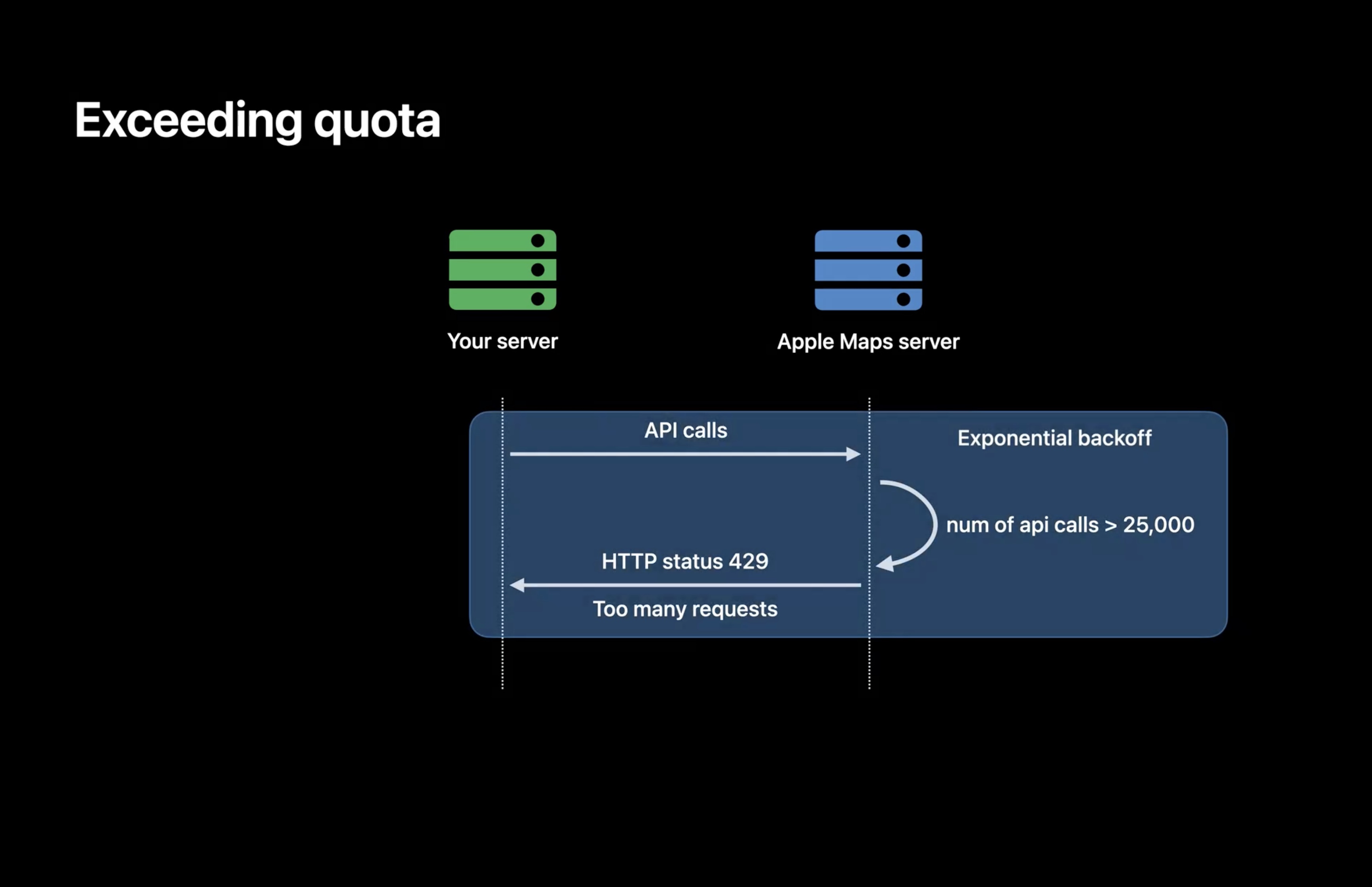 Exceeding quota

Your server

Apple Maps server

API calls

Exponential backoff

num of api calls > 25,000

HTTP status 429

Too many requests